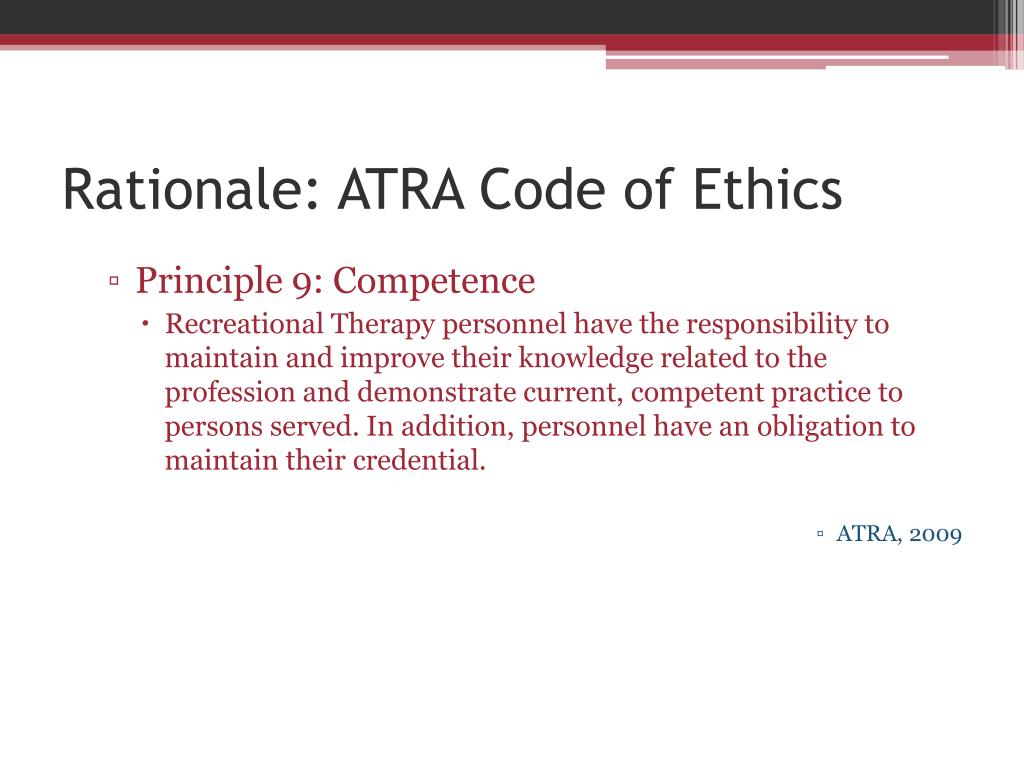 Rationale: ATRA Code of Ethics

▫ Principle 9: Competence

• Recreational Therapy personnel have the responsibility to maintain and improve their knowledge related to the profession and demonstrate current, competent practice to persons served. In addition, personnel have an obligation to maintain their credential.

▫ ATRA, 2009